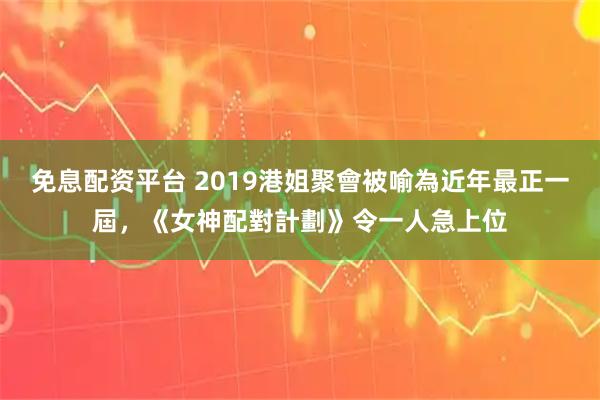 免息配资平台 2019港姐聚會被喻為近年最正一屆，《女神配對計劃》令一人急上位